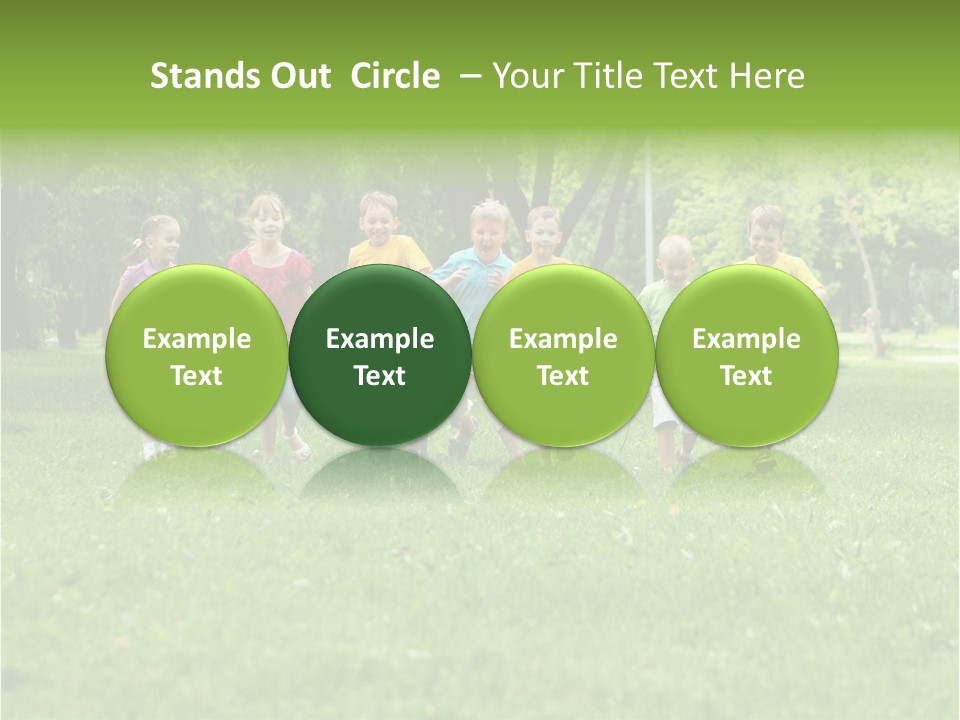 Stands Out Circle – Your Title Text Here

Example Text

Example Text

Example Text

Example Text